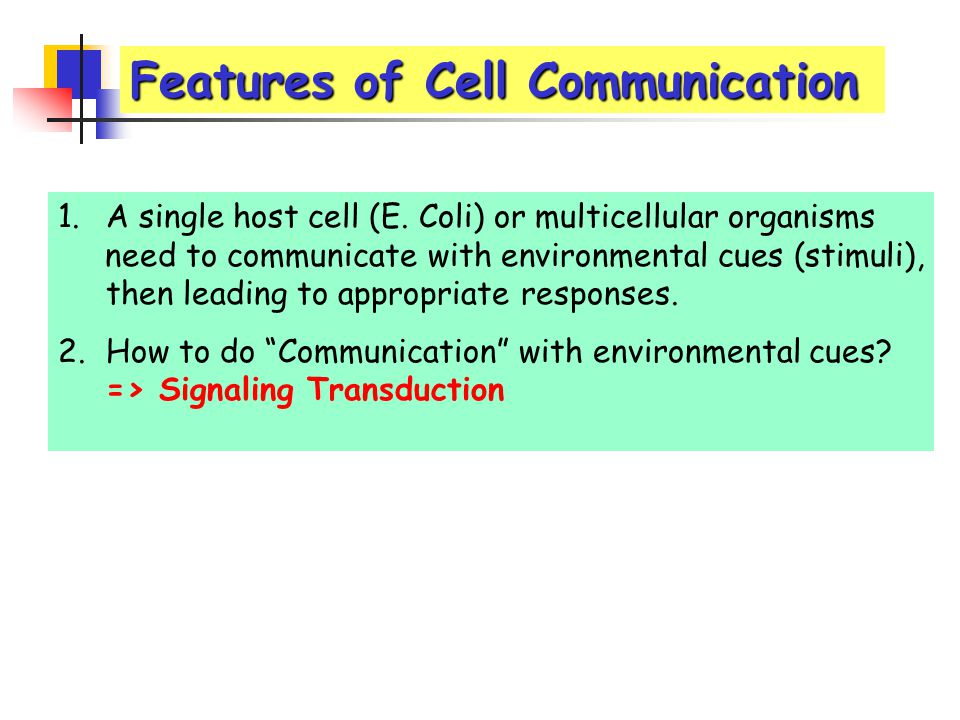 Features of Cell Communication

1. A single host cell (E. Coli) or multicellular organisms need to communicate with environmental cues (stimuli), then leading to appropriate responses.

2. How to do “Communication” with environmental cues? => Signaling Transduction